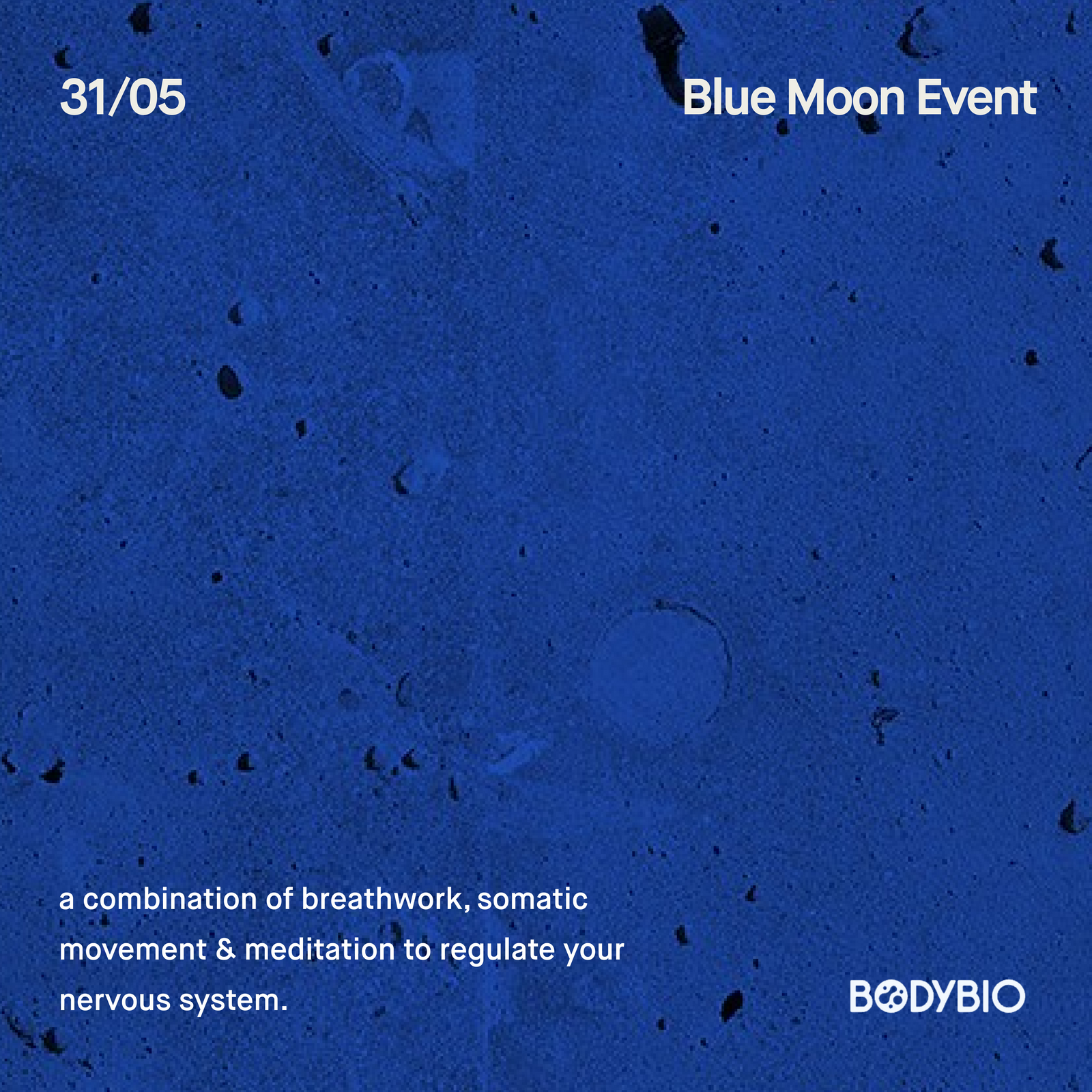 31/05

Blue Moon Event

a combination of breathwork, somatic movement & meditation to regulate your nervous system.

BODYBIO